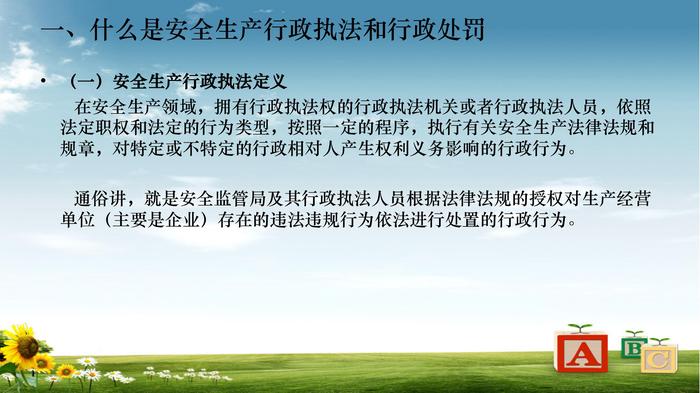 一、什么是安全生产行政执法和行政处罚

• （一）安全生产行政执法定义

在安全生产领域，拥有行政执法权的行政执法机关或者行政执法人员，依照法定职权和法定的行为类型，按照一定的程序，执行有关安全生产法律法规和规章，对特定或不特定的行政相对人产生权利义务影响的行政行为。

通俗讲，就是安全监管局及其行政执法人员根据法律法规的授权对生产经营单位（主要是企业）存在的违法违规行为依法进行处置的行政行为。

A B C